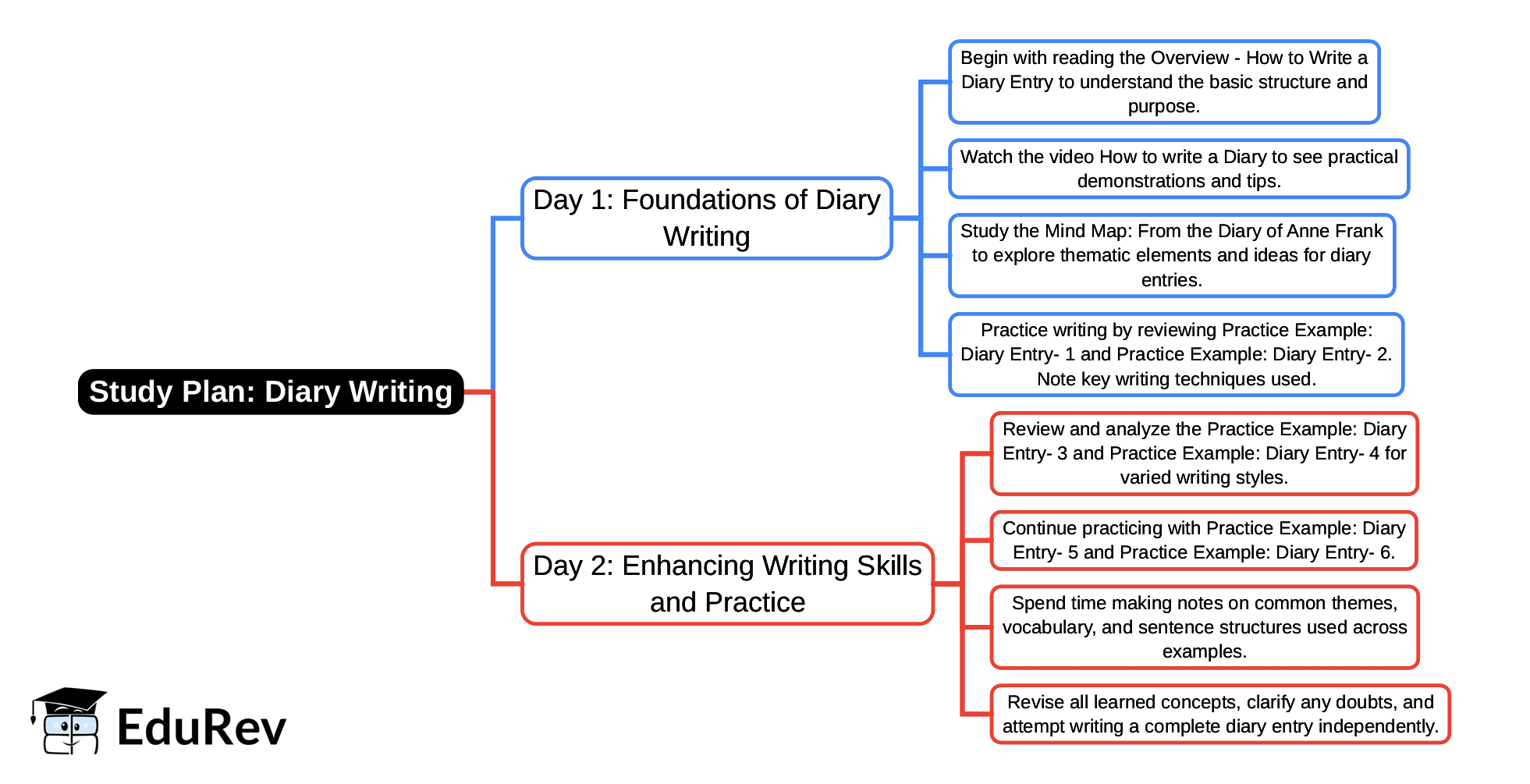 Study Plan: Diary Writing

Day 1: Foundations of Diary Writing

Begin with reading the Overview - How to Write a Diary Entry to understand the basic structure and purpose.

Watch the video How to write a Diary to see practical demonstrations and tips.

Study the Mind Map: From the Diary of Anne Frank to explore thematic elements and ideas for diary entries.

Practice writing by reviewing Practice Example: Diary Entry- 1 and Practice Example: Diary Entry- 2. Note key writing techniques used.

Day 2: Enhancing Writing Skills and Practice

Review and analyze the Practice Example: Diary Entry- 3 and Practice Example: Diary Entry- 4 for varied writing styles.

Continue practicing with Practice Example: Diary Entry- 5 and Practice Example: Diary Entry- 6.

Spend time making notes on common themes, vocabulary, and sentence structures used across examples.

Revise all learned concepts, clarify any doubts, and attempt writing a complete diary entry independently.

EduRev